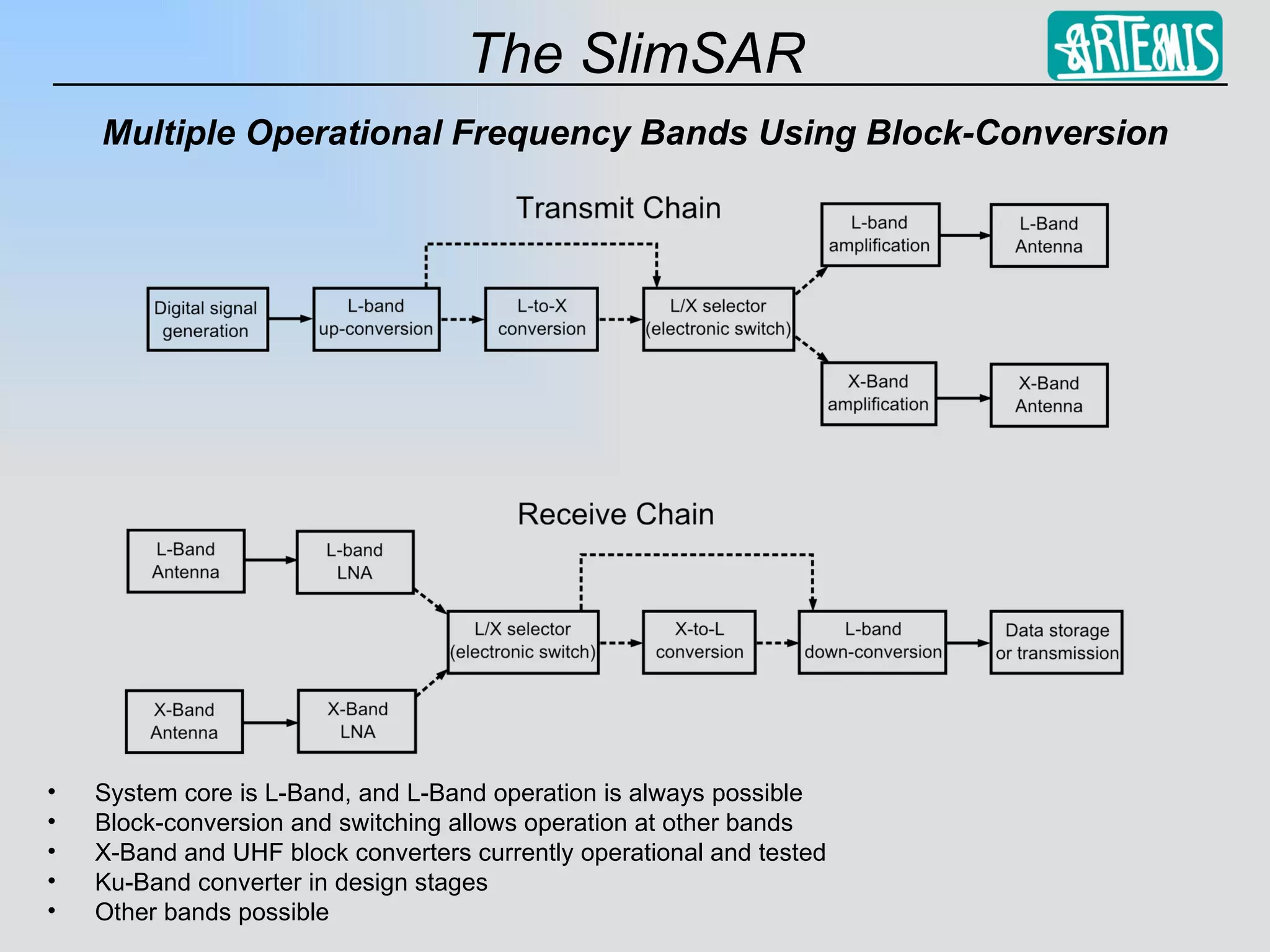 The SlimSAR

ARTEMIS

Multiple Operational Frequency Bands Using Block-Conversion

Transmit Chain

Digital signal generation

L-band up-conversion

L-to-X conversion

L/X selector (electronic switch)

L-band amplification

L-Band Antenna

X-Band amplification

X-Band Antenna

Receive Chain

L-Band Antenna

L-band LNA

X-Band Antenna

X-Band LNA

L/X selector (electronic switch)

X-to-L conversion

L-band down-conversion

Data storage or transmission

• System core is L-Band, and L-Band operation is always possible
• Block-conversion and switching allows operation at other bands
• X-Band and UHF block converters currently operational and tested
• Ku-Band converter in design stages
• Other bands possible